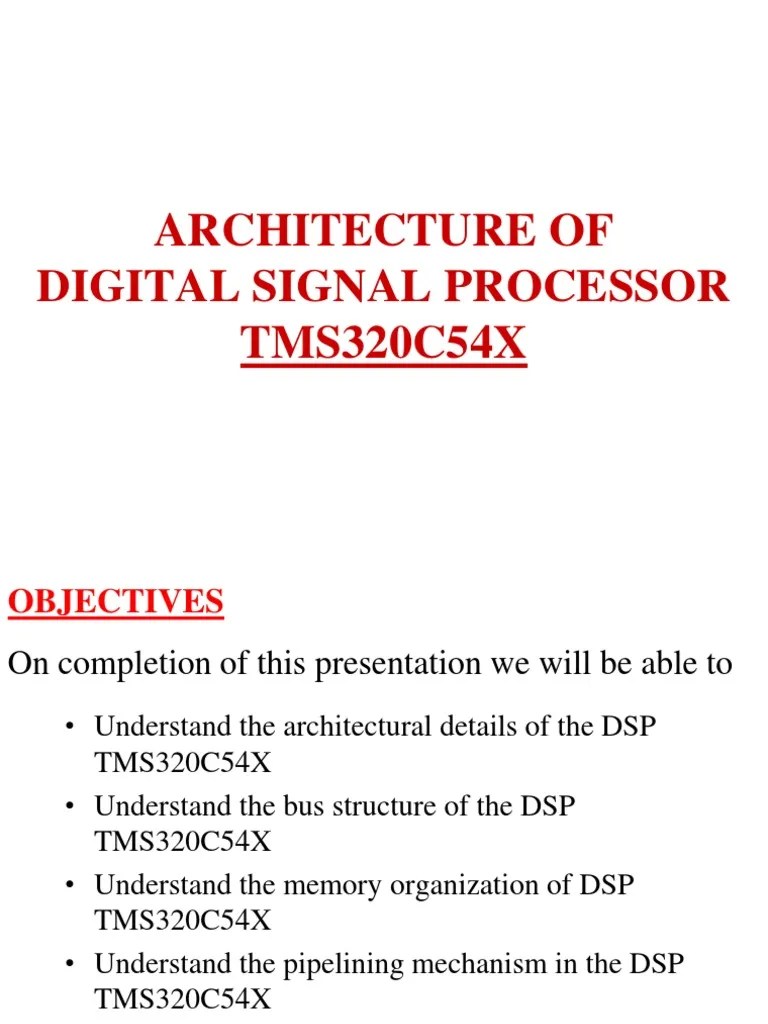 ARCHITECTURE OF
DIGITAL SIGNAL PROCESSOR
TMS320C54X

OBJECTIVES

On completion of this presentation we will be able to

• Understand the architectural details of the DSP TMS320C54X
• Understand the bus structure of the DSP TMS320C54X
• Understand the memory organization of DSP TMS320C54X
• Understand the pipelining mechanism in the DSP TMS320C54X